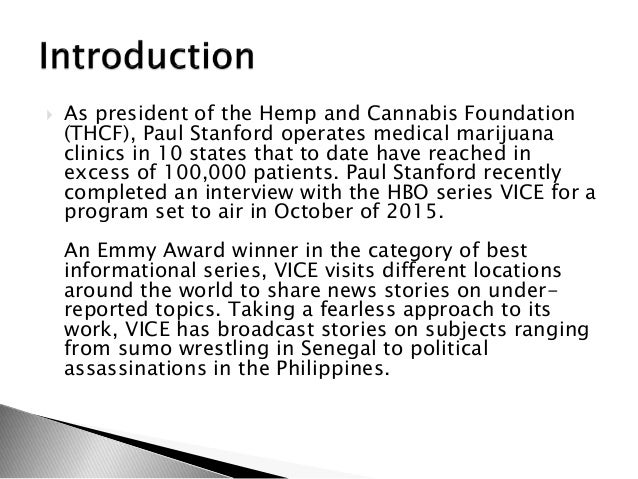 Introduction

As president of the Hemp and Cannabis Foundation (THCF), Paul Stanford operates medical marijuana clinics in 10 states that to date have reached in excess of 100,000 patients. Paul Stanford recently completed an interview with the HBO series VICE for a program set to air in October of 2015.

An Emmy Award winner in the category of best informational series, VICE visits different locations around the world to share news stories on under-reported topics. Taking a fearless approach to its work, VICE has broadcast stories on subjects ranging from sumo wrestling in Senegal to political assassinations in the Philippines.